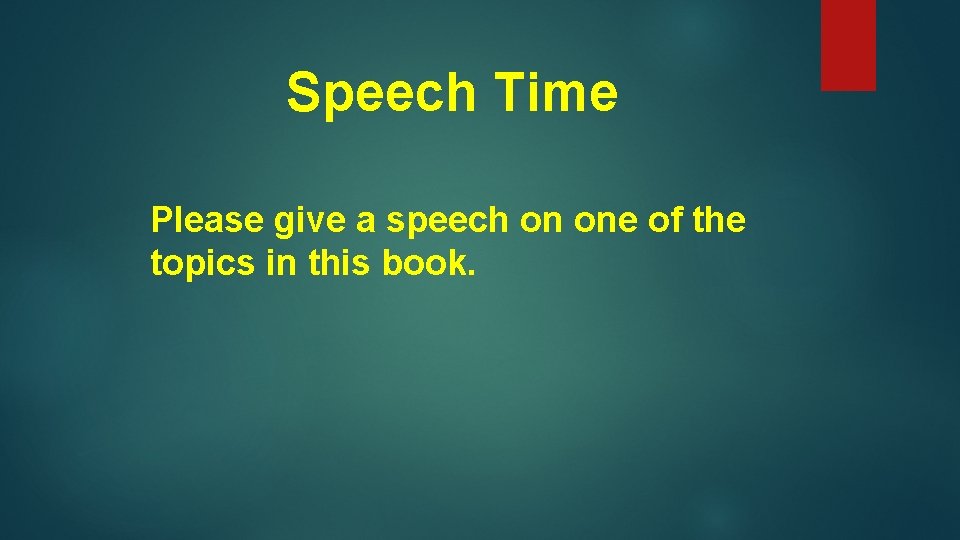 Speech Time

Please give a speech on one of the topics in this book.